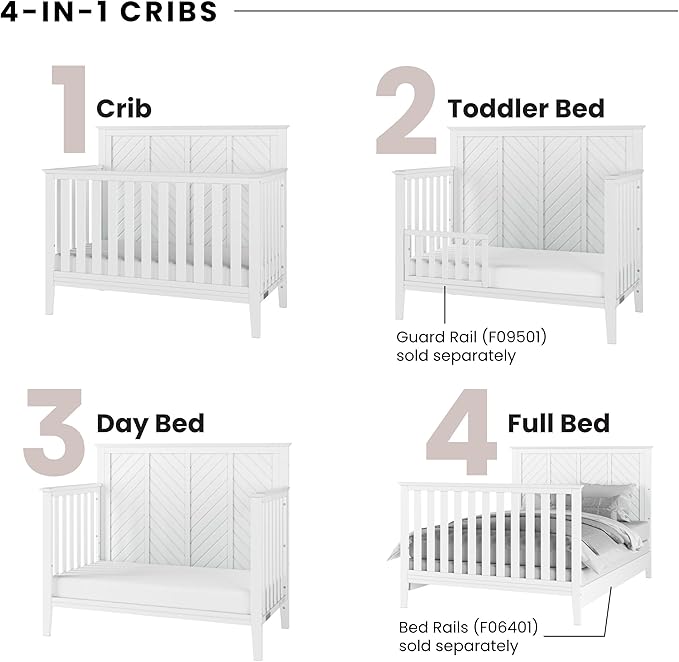 4-IN-1 CRIBS

1 Crib

2 Toddler Bed

Guard Rail (F09501) sold separately

3 Day Bed

4 Full Bed

Bed Rails (F06401) sold separately